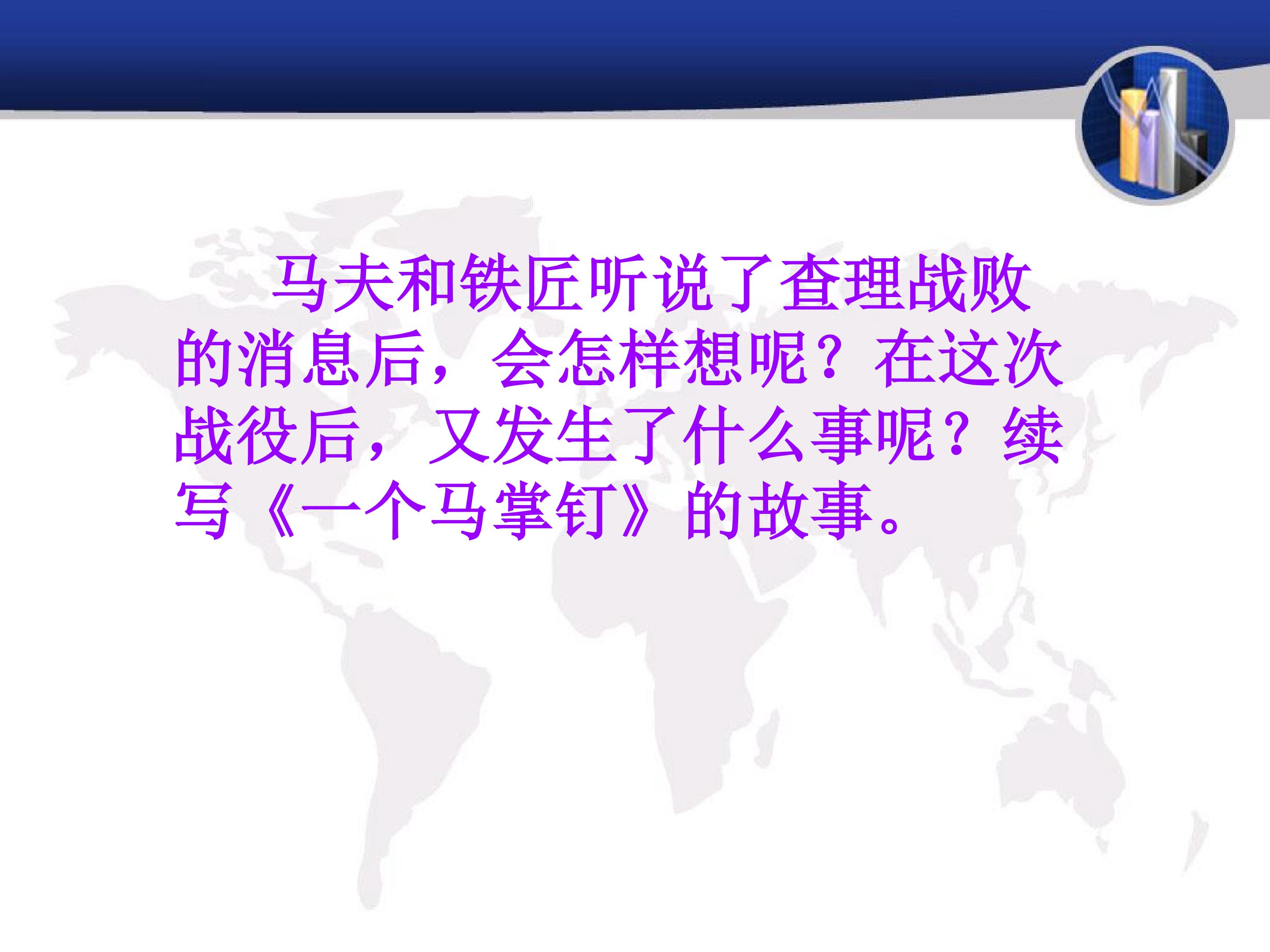 马夫和铁匠听说了查理战败的消息后，会怎样想呢？在这次战役后，又发生了什么事呢？续写《一个马掌钉》的故事。